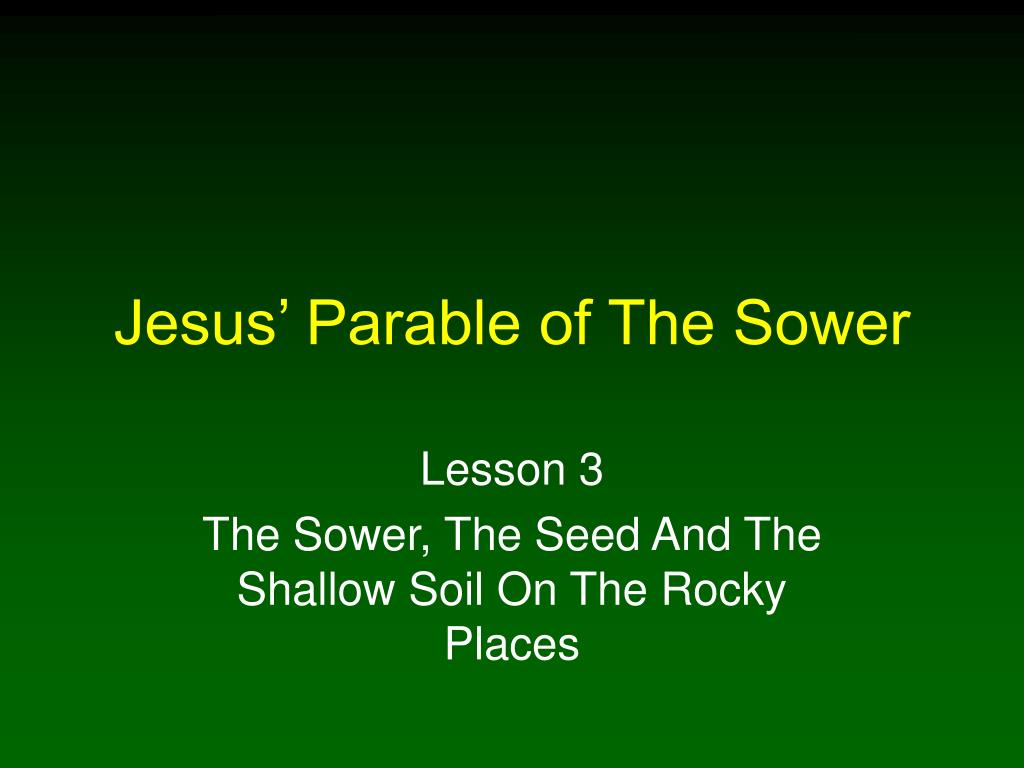 Jesus’ Parable of The Sower

Lesson 3

The Sower, The Seed And The Shallow Soil On The Rocky Places